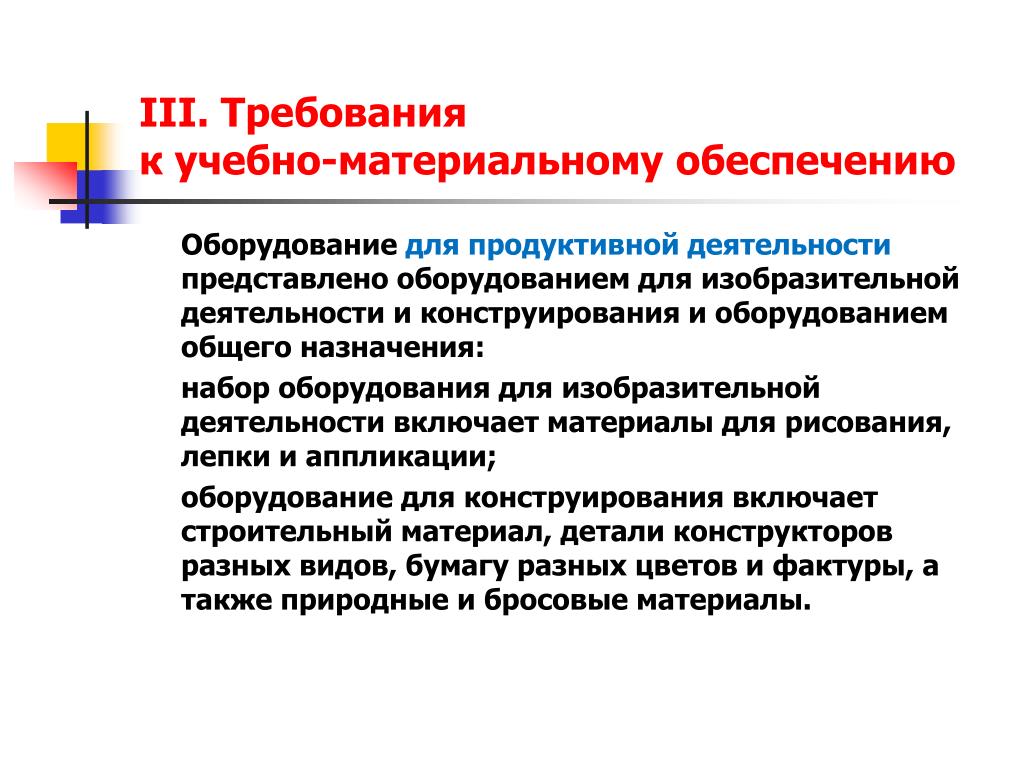 III. Требования к учебно-материальному обеспечению

Оборудование для продуктивной деятельности представлено оборудованием для изобразительной деятельности и конструирования и оборудованием общего назначения:

набор оборудования для изобразительной деятельности включает материалы для рисования, лепки и аппликации;

оборудование для конструирования включает строительный материал, детали конструкторов разных видов, бумагу разных цветов и фактуры, а также природные и бросовые материалы.